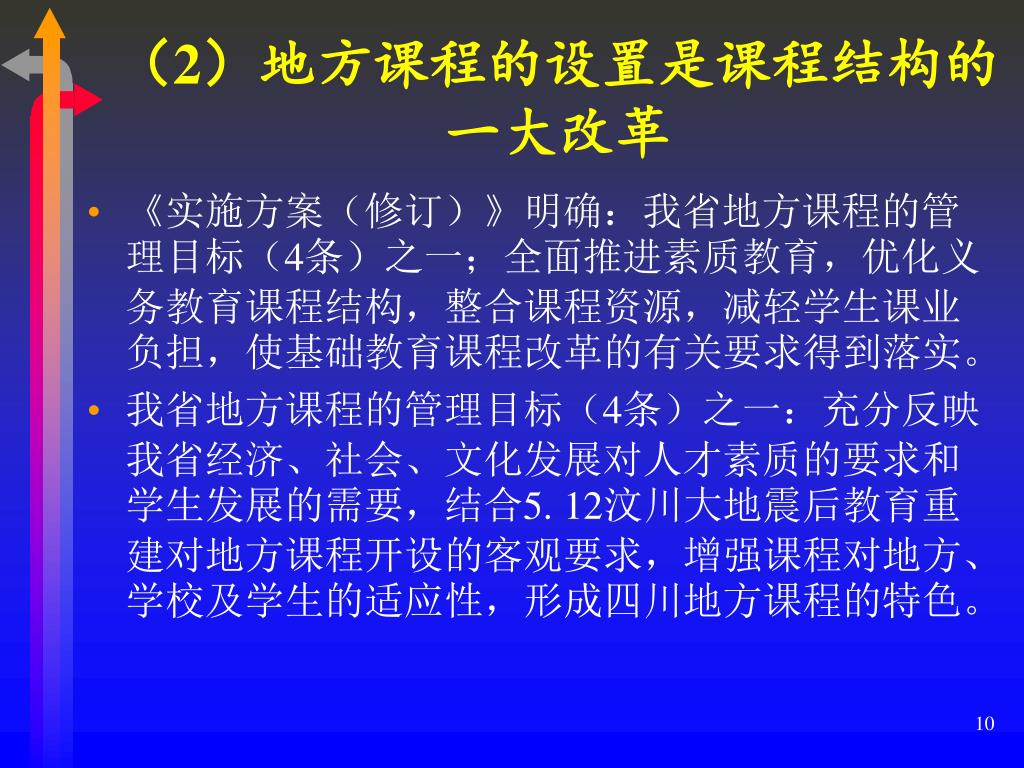 （2）地方课程的设置是课程结构的一大改革

• 《实施方案（修订）》明确：我省地方课程的管理目标（4条）之一；全面推进素质教育，优化义务教育课程结构，整合课程资源，减轻学生课业负担，使基础教育课程改革的有关要求得到落实。

• 我省地方课程的管理目标（4条）之一：充分反映我省经济、社会、文化发展对人才素质的要求和学生发展的需要，结合5. 12汶川大地震后教育重建对地方课程开设的客观要求，增强课程对地方、学校及学生的适应性，形成四川地方课程的特色。

10